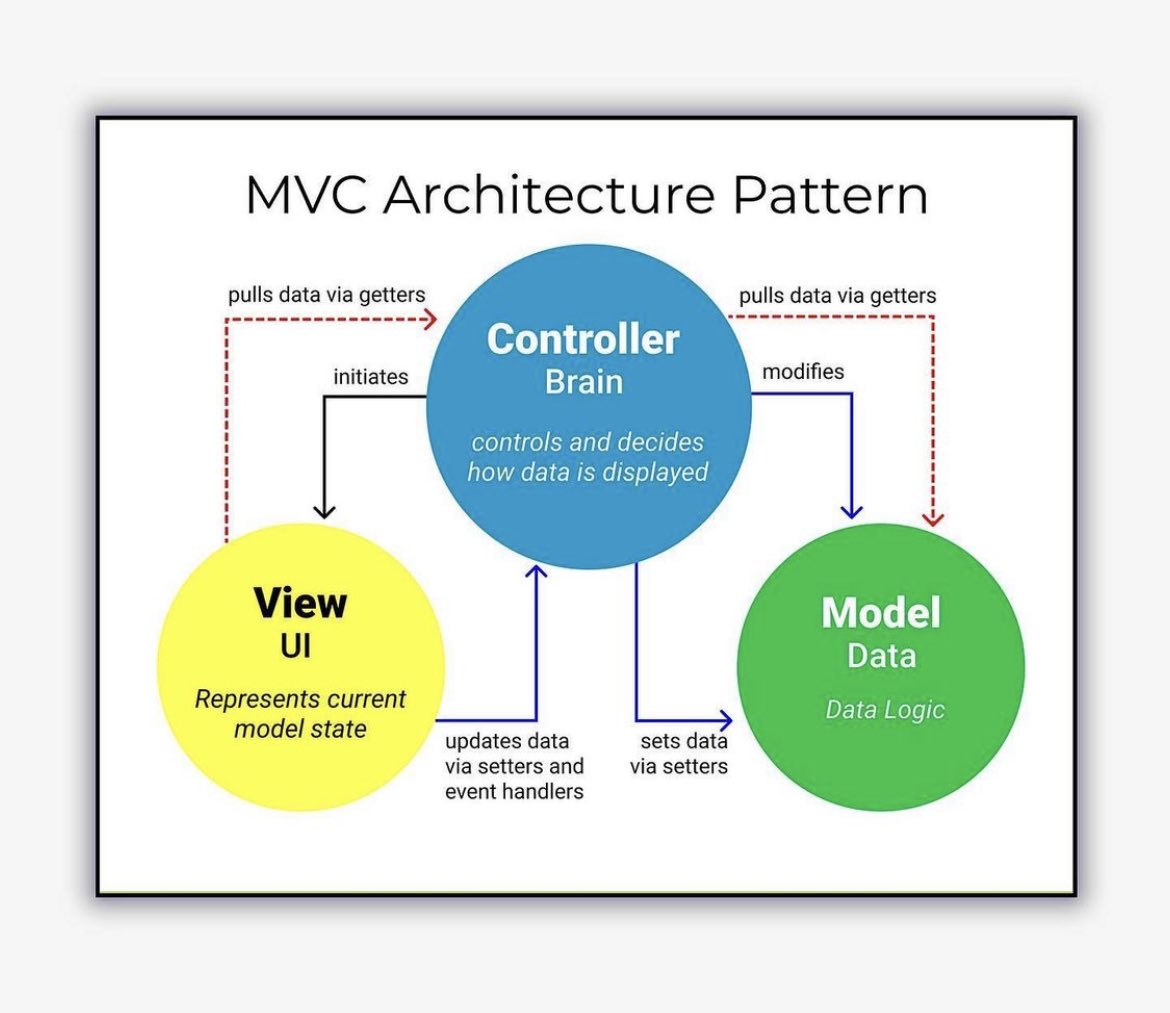 MVC Architecture Pattern

pulls data via getters

Controller
Brain

controls and decides how data is displayed

pulls data via getters

initiates

modifies

View
UI

Represents current model state

updates data via setters and event handlers

sets data via setters

Model
Data

Data Logic